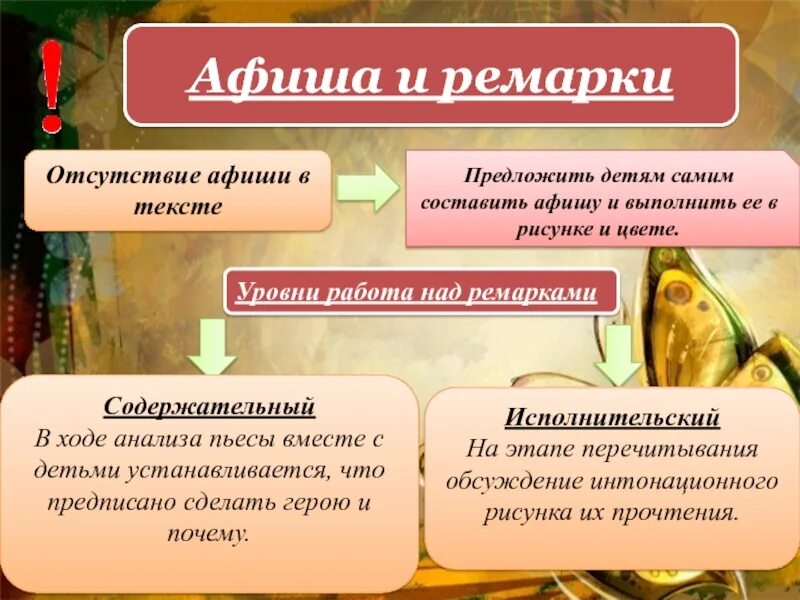 !

Афиша и ремарки

Отсутствие афиши в тексте

Предложить детям самим составить афишу и выполнить ее в рисунке и цвете.

Уровни работа над ремарками

Содержательный
В ходе анализа пьесы вместе с детьми устанавливается, что предписано сделать герою и почему.

Исполнительский
На этапе перечитывания обсуждение интонационного рисунка их прочтения.